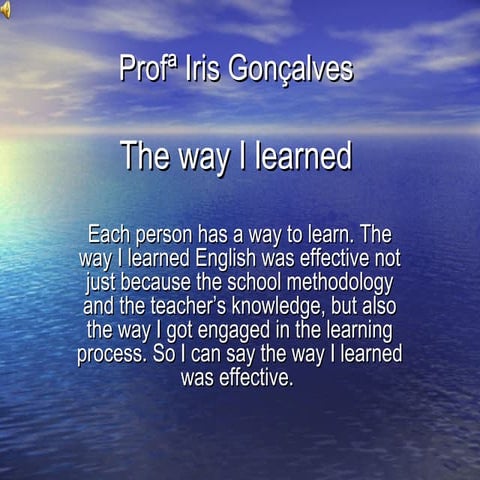 Profª Iris Gonçalves

The way I learned

Each person has a way to learn. The way I learned English was effective not just because the school methodology and the teacher's knowledge, but also the way I got engaged in the learning process. So I can say the way I learned was effective.